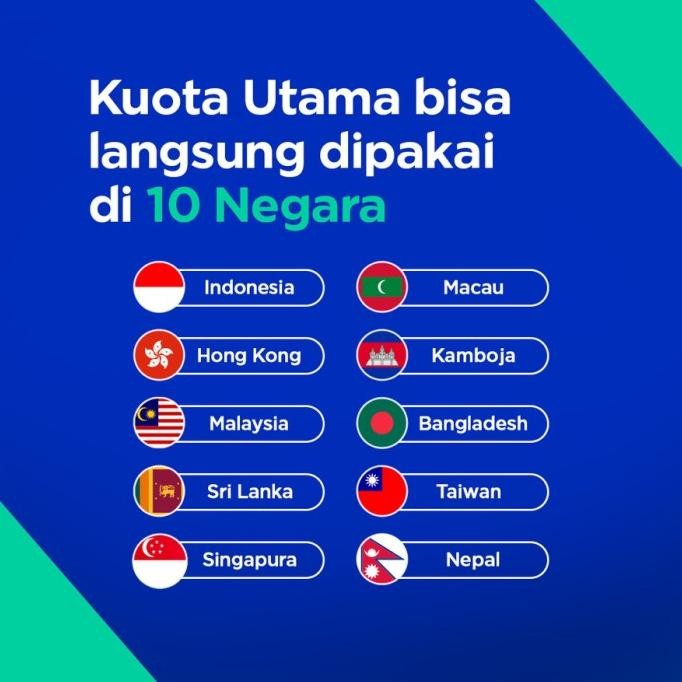 Kuota Utama bisa langsung dipakai di 10 Negara

Indonesia

Hong Kong

Malaysia

Sri Lanka

Singapura

Macau

Kamboja

Bangladesh

Taiwan

Nepal